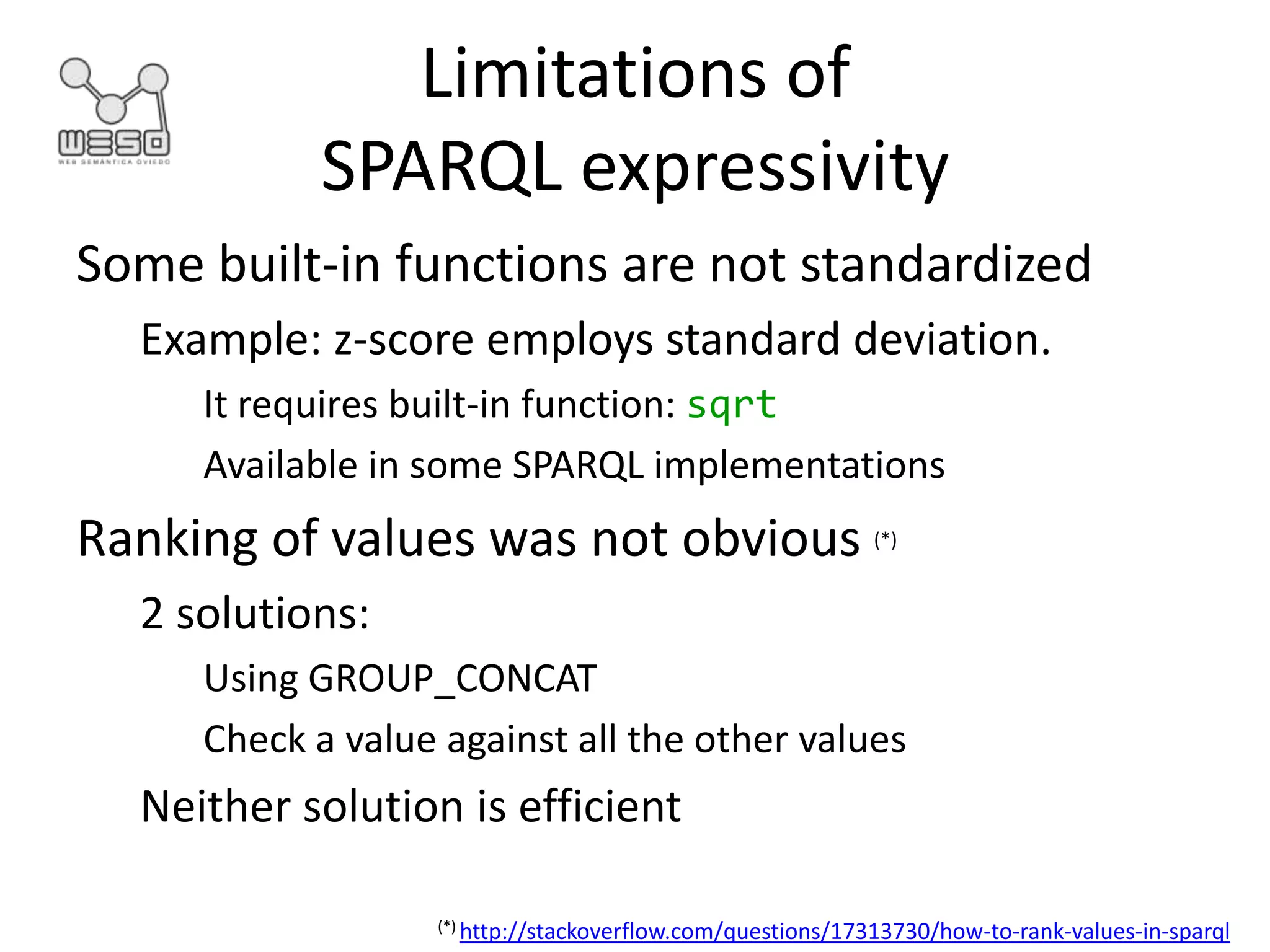 WESO
WEB SEMÁNTICA OVIEDO

Limitations of SPARQL expressivity

Some built-in functions are not standardized

Example: z-score employs standard deviation.

It requires built-in function: sqrt

Available in some SPARQL implementations

Ranking of values was not obvious (*)

2 solutions:

Using GROUP_CONCAT

Check a value against all the other values

Neither solution is efficient

(*) http://stackoverflow.com/questions/17313730/how-to-rank-values-in-sparql